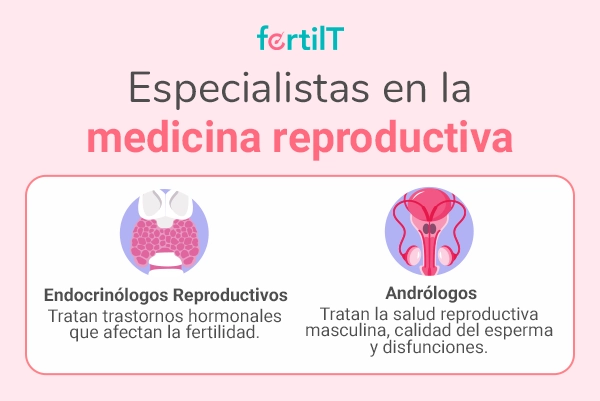 fertilT

Especialistas en la medicina reproductiva

Endocrinólogos Reproductivos
Tratan trastornos hormonales que afectan la fertilidad.

Andrólogos
Tratan la salud reproductiva masculina, calidad del esperma y disfunciones.